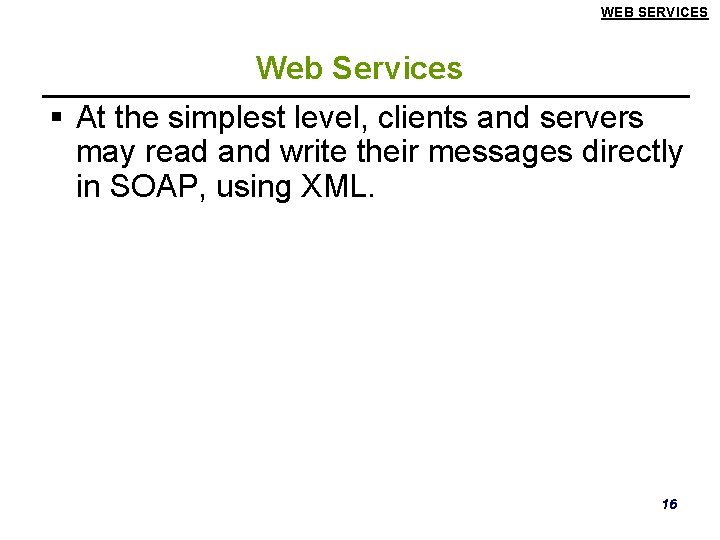 WEB SERVICES

Web Services

▪ At the simplest level, clients and servers may read and write their messages directly in SOAP, using XML.

16